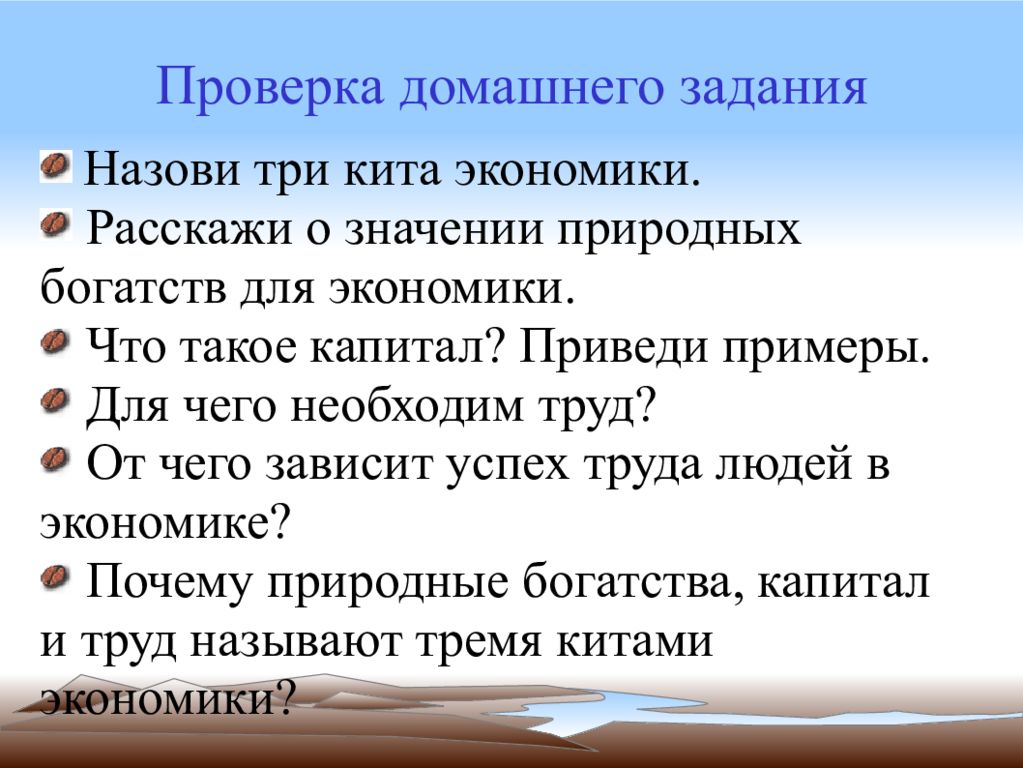 Проверка домашнего задания

Назови три кита экономики.

Расскажи о значении природных богатств для экономики.

Что такое капитал? Приведи примеры.

Для чего необходим труд?

От чего зависит успех труда людей в экономике?

Почему природные богатства, капитал и труд называют тремя китами экономики?